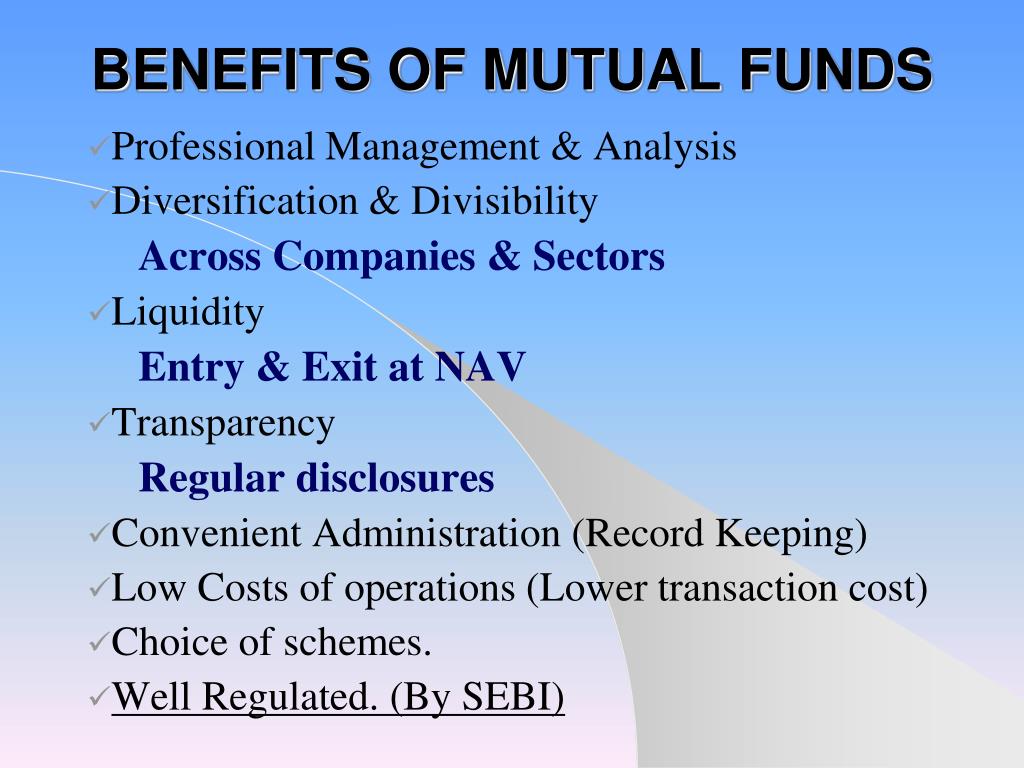 BENEFITS OF MUTUAL FUNDS

✓Professional Management & Analysis
✓Diversification & Divisibility
Across Companies & Sectors
✓Liquidity
Entry & Exit at NAV
✓Transparency
Regular disclosures
✓Convenient Administration (Record Keeping)
✓Low Costs of operations (Lower transaction cost)
✓Choice of schemes.
✓Well Regulated. (By SEBI)